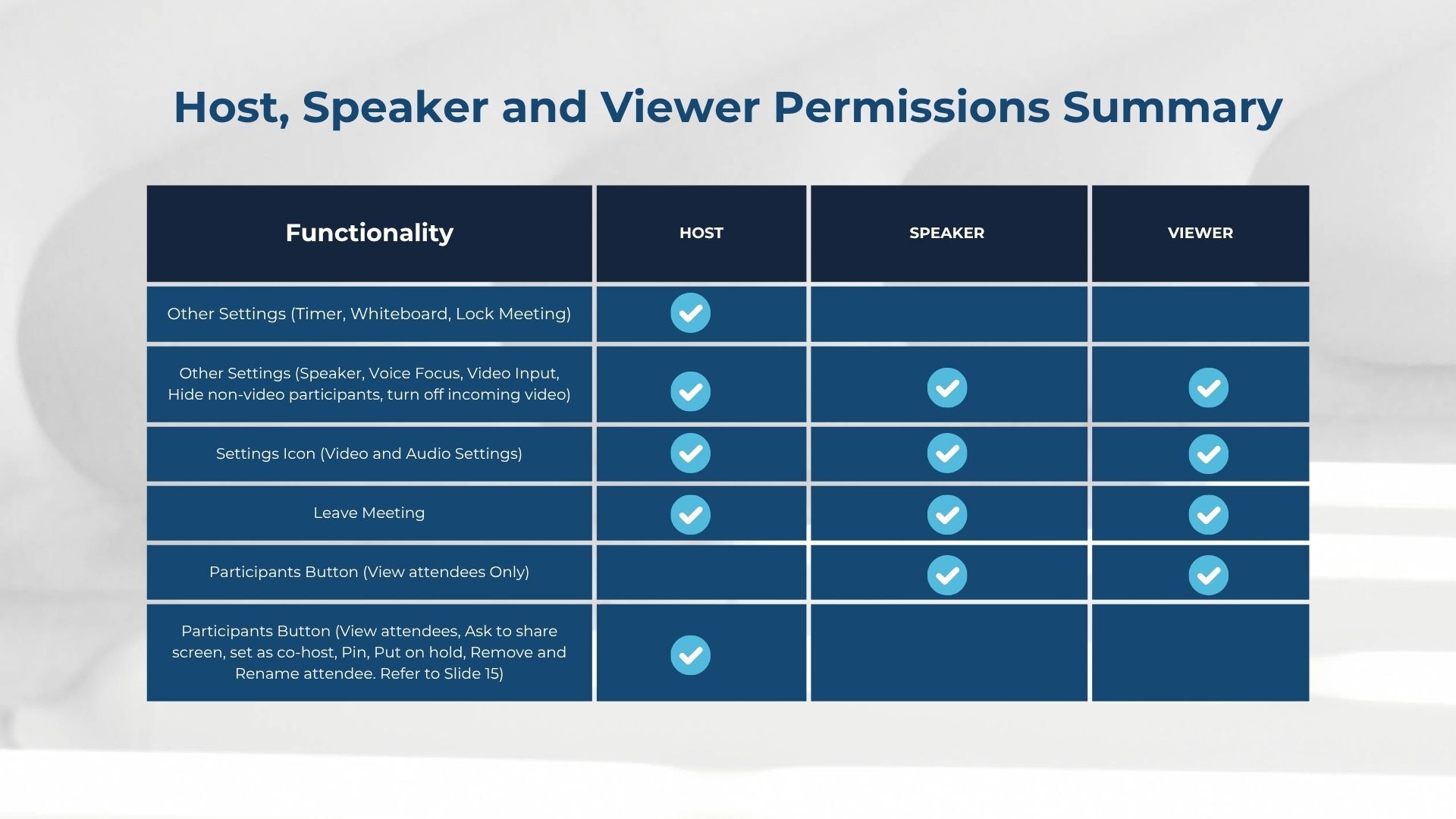 Host, Speaker and Viewer Permissions Summary

| Functionality | HOST | SPEAKER | VIEWER |
|---|---|---|---|
| Other Settings (Timer, Whiteboard, Lock Meeting) | ✓ | | |
| Other Settings (Speaker, Voice Focus, Video Input, Hide non-video participants, turn off incoming video) | ✓ | ✓ | ✓ |
| Settings Icon (Video and Audio Settings) | ✓ | ✓ | ✓ |
| Leave Meeting | ✓ | ✓ | ✓ |
| Participants Button (View attendees Only) | | ✓ | ✓ |
| Participants Button (View attendees, Ask to share screen, set as co-host, Pin, Put on hold, Remove and Rename attendee. Refer to Slide 15) | ✓ | | |